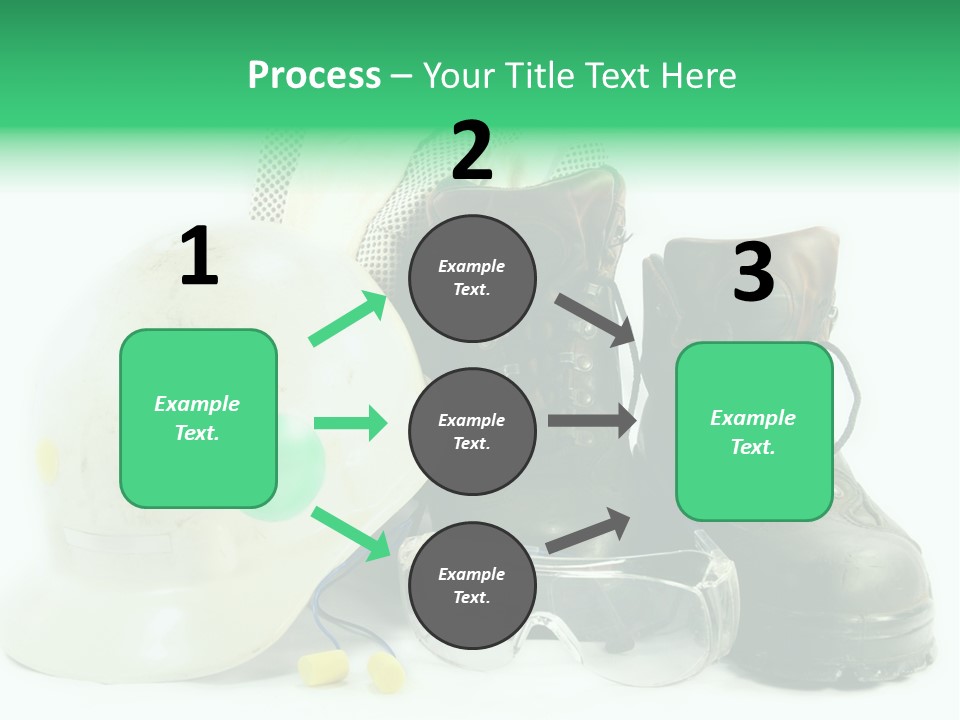 Process – Your Title Text Here

1

Example Text.

2

Example Text.

Example Text.

Example Text.

3

Example Text.